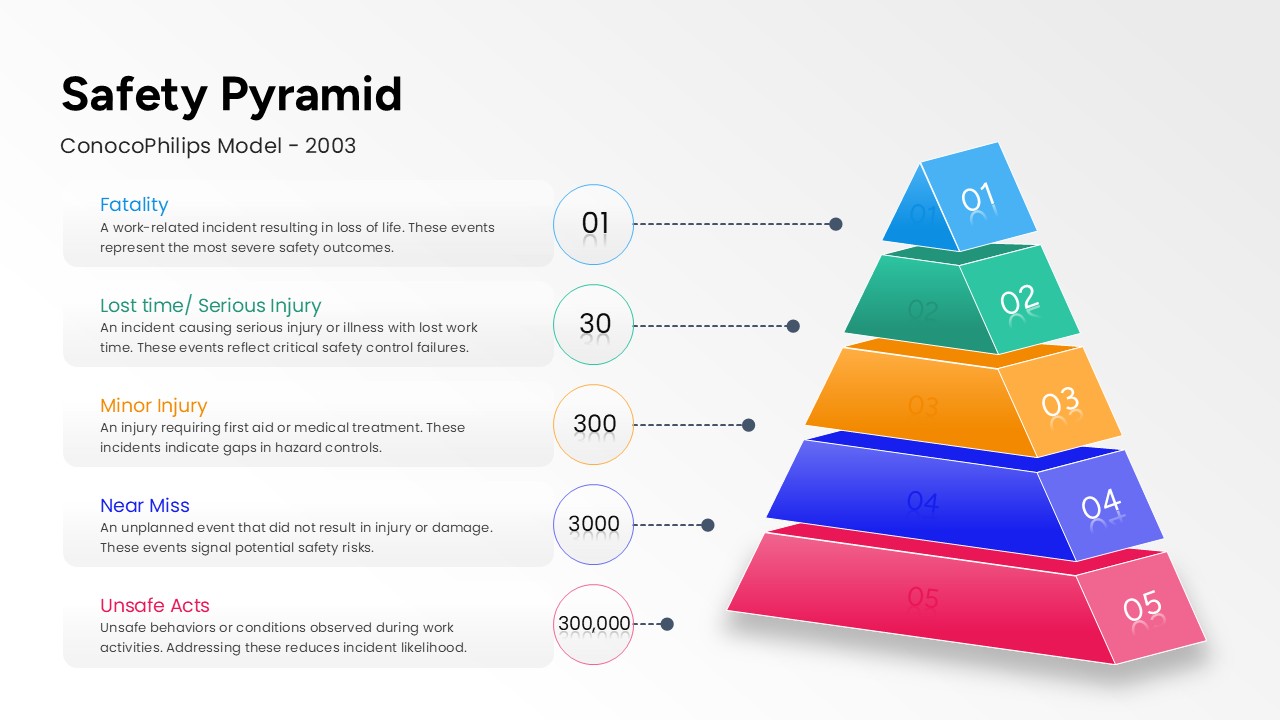 Safety Pyramid

ConocoPhilips Model - 2003

Fatality
A work-related incident resulting in loss of life. These events represent the most severe safety outcomes.

01

Lost time/ Serious Injury
An incident causing serious injury or illness with lost work time. These events reflect critical safety control failures.

30

Minor Injury
An injury requiring first aid or medical treatment. These incidents indicate gaps in hazard controls.

300

Near Miss
An unplanned event that did not result in injury or damage. These events signal potential safety risks.

3000

Unsafe Acts
Unsafe behaviors or conditions observed during work activities. Addressing these reduces incident likelihood.

300,000

01
01
02
02
03
03
04
04
05
05